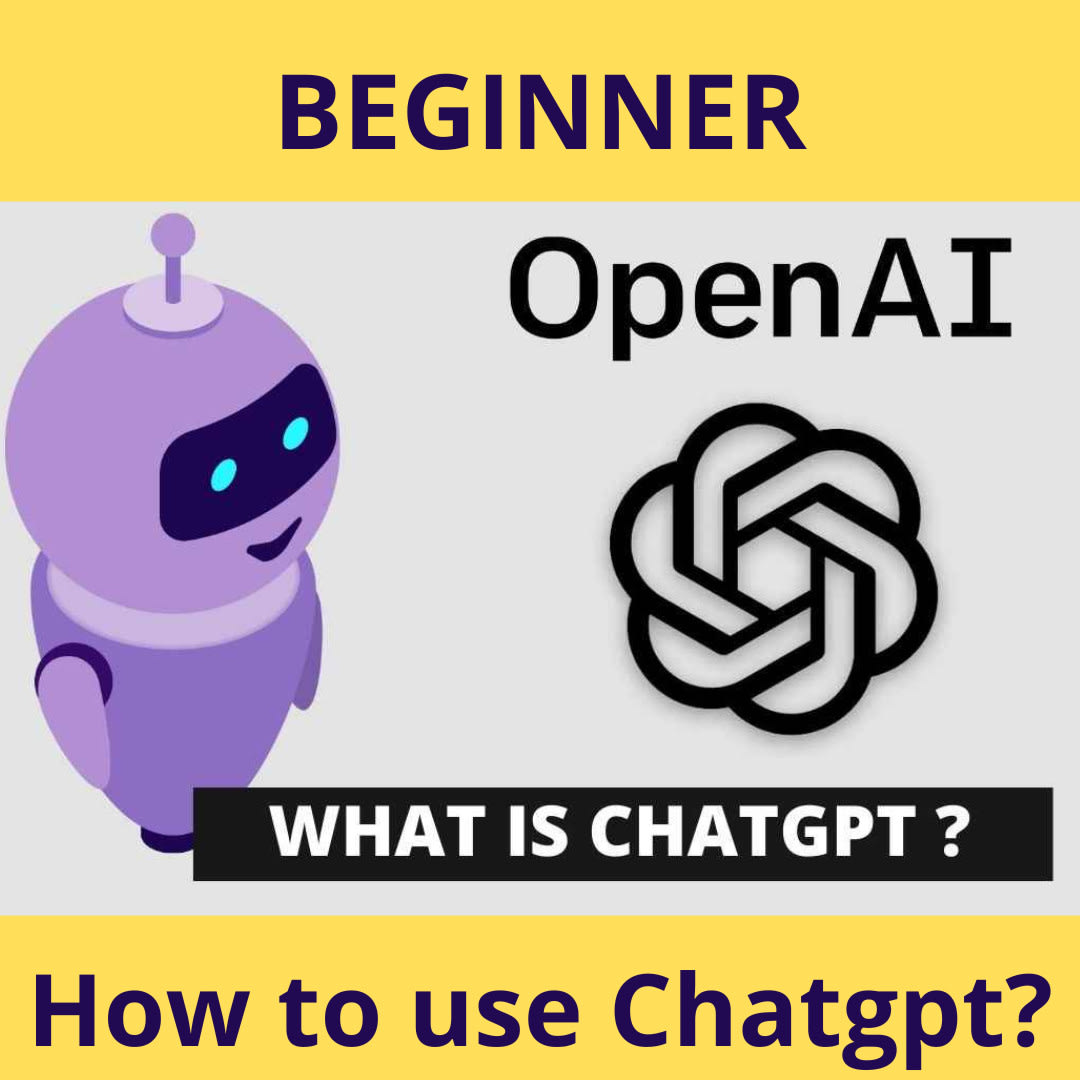 BEGINNER

OpenAI

WHAT IS CHATGPT ?

How to use Chatgpt?